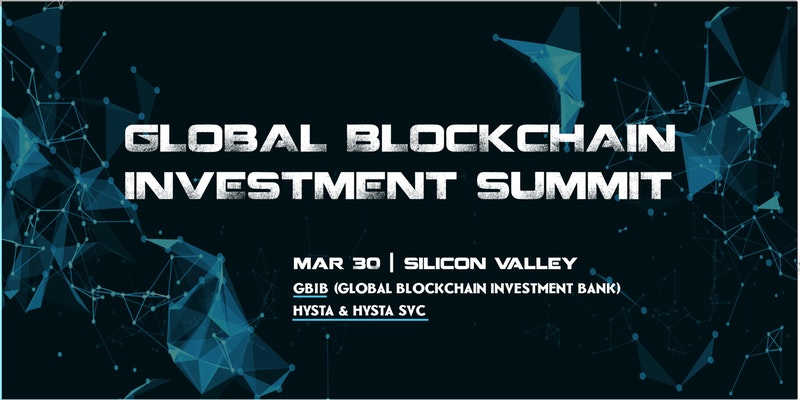 GLOBAL BLOCKCHAIN INVESTMENT SUMMIT

MAR 30 | SILICON VALLEY
GBIB (GLOBAL BLOCKCHAIN INVESTMENT BANK)
HYSTA & HYSTA SVC